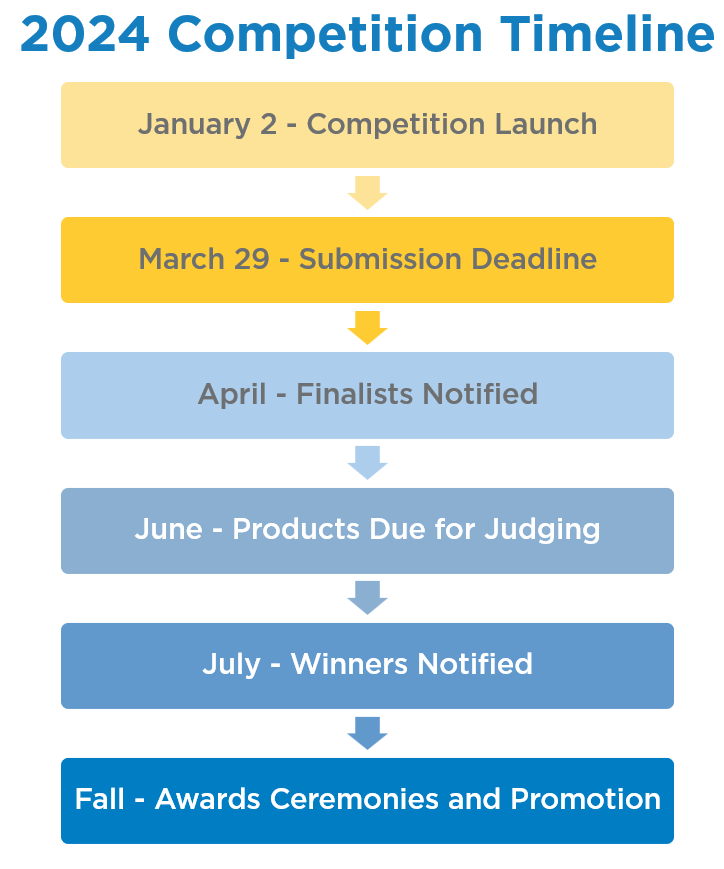 2024 Competition Timeline

January 2 - Competition Launch

March 29 - Submission Deadline

April - Finalists Notified

June - Products Due for Judging

July - Winners Notified

Fall - Awards Ceremonies and Promotion